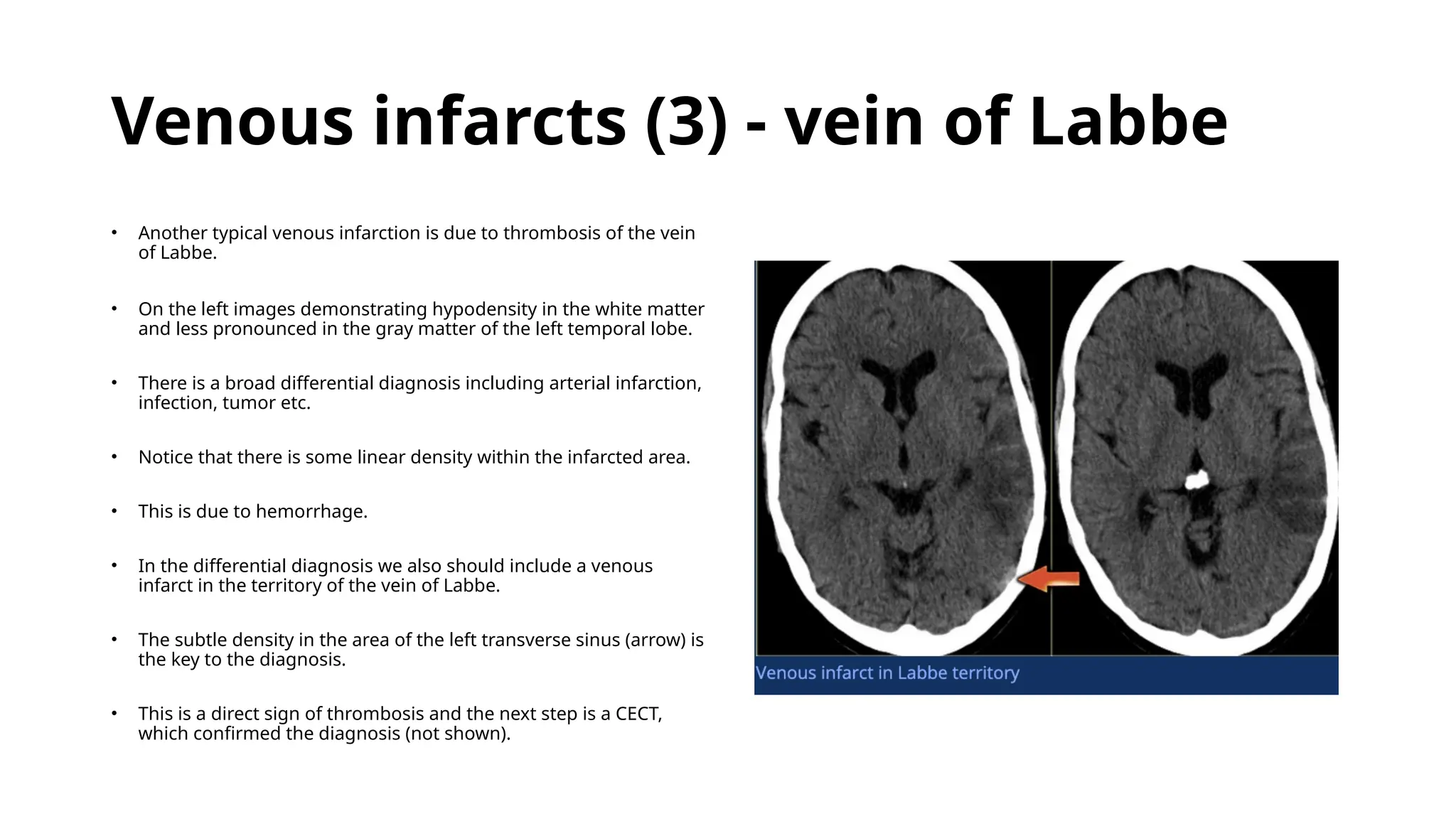 Venous infarcts (3) - vein of Labbe

• Another typical venous infarction is due to thrombosis of the vein of Labbe.

• On the left images demonstrating hypodensity in the white matter and less pronounced in the gray matter of the left temporal lobe.

• There is a broad differential diagnosis including arterial infarction, infection, tumor etc.

• Notice that there is some linear density within the infarcted area.

• This is due to hemorrhage.

• In the differential diagnosis we also should include a venous infarct in the territory of the vein of Labbe.

• The subtle density in the area of the left transverse sinus (arrow) is the key to the diagnosis.

• This is a direct sign of thrombosis and the next step is a CECT, which confirmed the diagnosis (not shown).

Venous infarct in Labbe territory